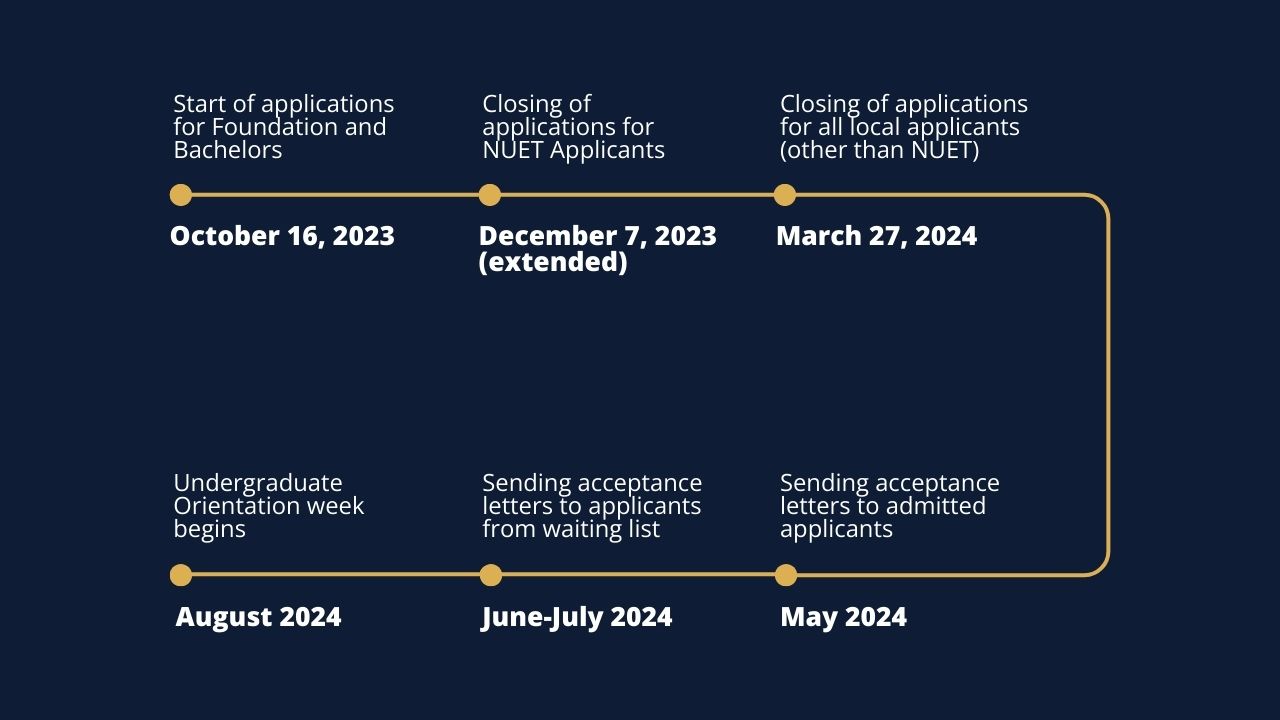 Start of applications for Foundation and Bachelors

October 16, 2023

Closing of applications for NUET Applicants

December 7, 2023 (extended)

Closing of applications for all local applicants (other than NUET)

March 27, 2024

Sending acceptance letters to admitted applicants

May 2024

Sending acceptance letters to applicants from waiting list

June-July 2024

Undergraduate Orientation week begins

August 2024